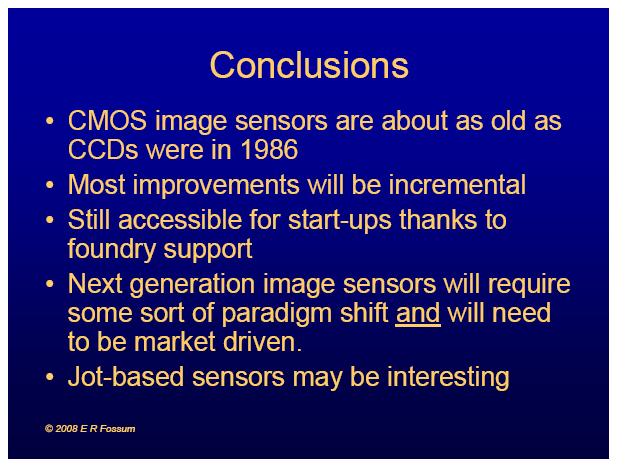 Conclusions

• CMOS image sensors are about as old as CCDs were in 1986
• Most improvements will be incremental
• Still accessible for start-ups thanks to foundry support
• Next generation image sensors will require some sort of paradigm shift and will need to be market driven.
• Jot-based sensors may be interesting

© 2008 E R Fossum